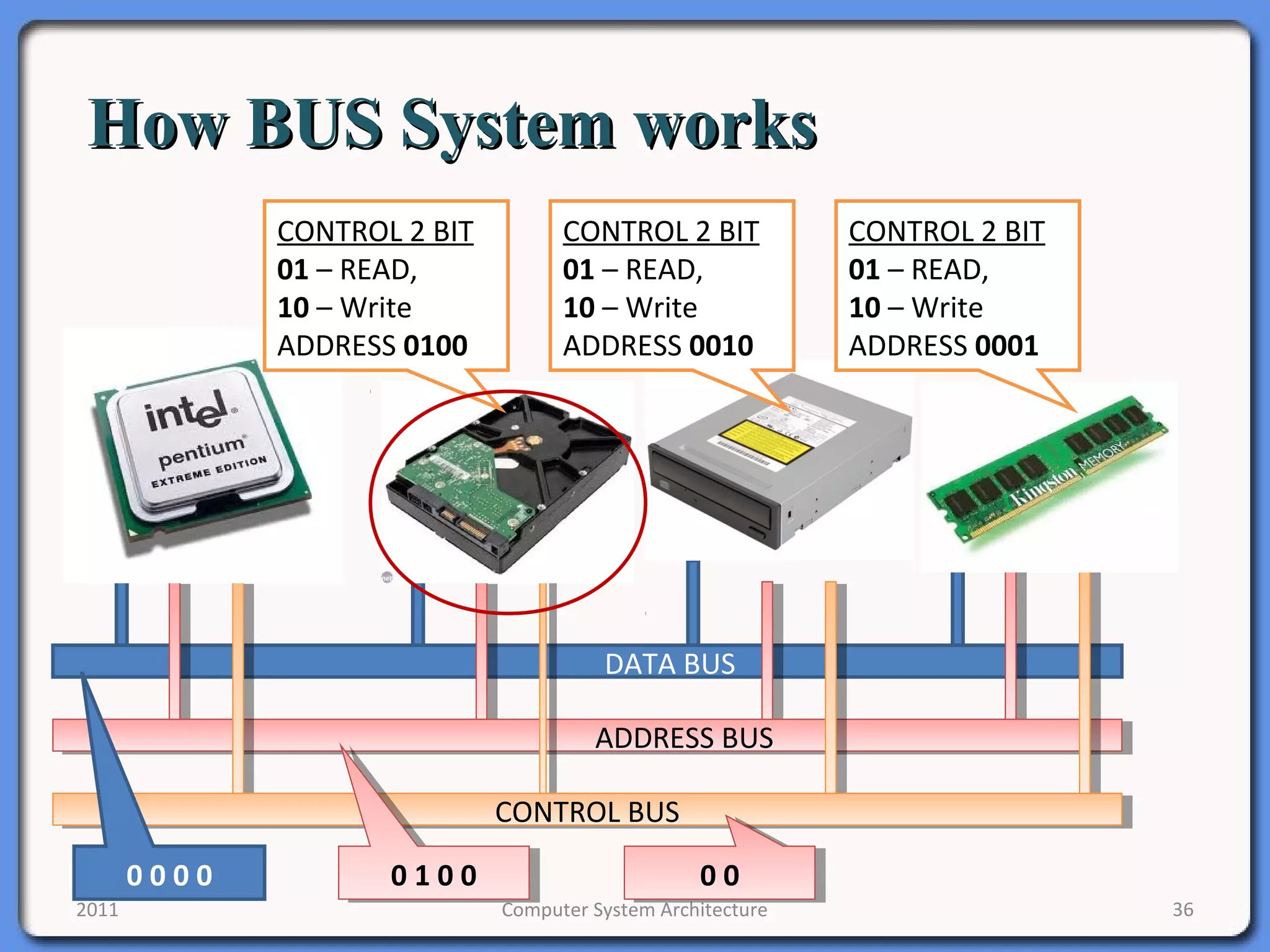 How BUS System works

CONTROL 2 BIT
01 – READ,
10 – Write
ADDRESS 0100

CONTROL 2 BIT
01 – READ,
10 – Write
ADDRESS 0010

CONTROL 2 BIT
01 – READ,
10 – Write
ADDRESS 0001

intel
pentium
EXTREME EDITION

Kingston MEMORY

DATA BUS

ADDRESS BUS

CONTROL BUS

0 0 0 0

0 1 0 0

0 0

2011

Computer System Architecture

36